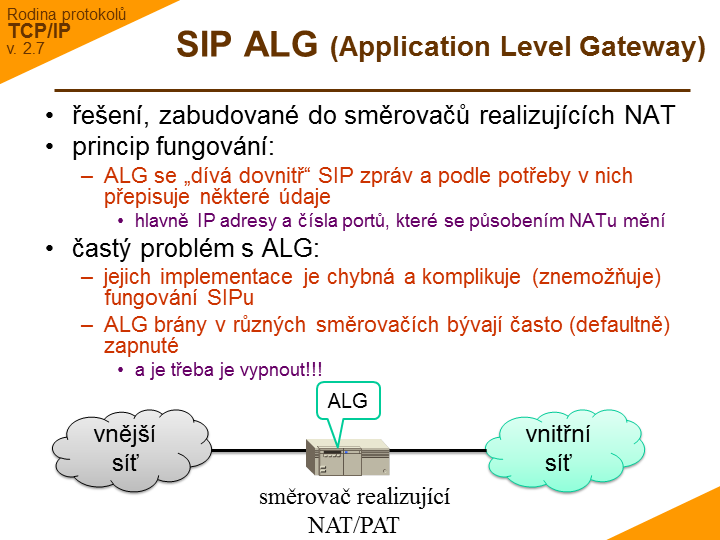 Rodina protokolů
TCP/IP
v. 2.7

SIP ALG (Application Level Gateway)

• řešení, zabudované do směrovačů realizujících NAT
• princip fungování:
– ALG se „dívá dovnitř“ SIP zpráv a podle potřeby v nich přepisuje některé údaje
• hlavně IP adresy a čísla portů, které se působením NATu mění
• častý problém s ALG:
– jejich implementace je chybná a komplikuje (znemožňuje) fungování SIPu
– ALG brány v různých směrovačích bývají často (defaultně) zapnuté
• a je třeba je vypnout!!!

ALG

vnější síť

vnitřní síť

směrovač realizující NAT/PAT